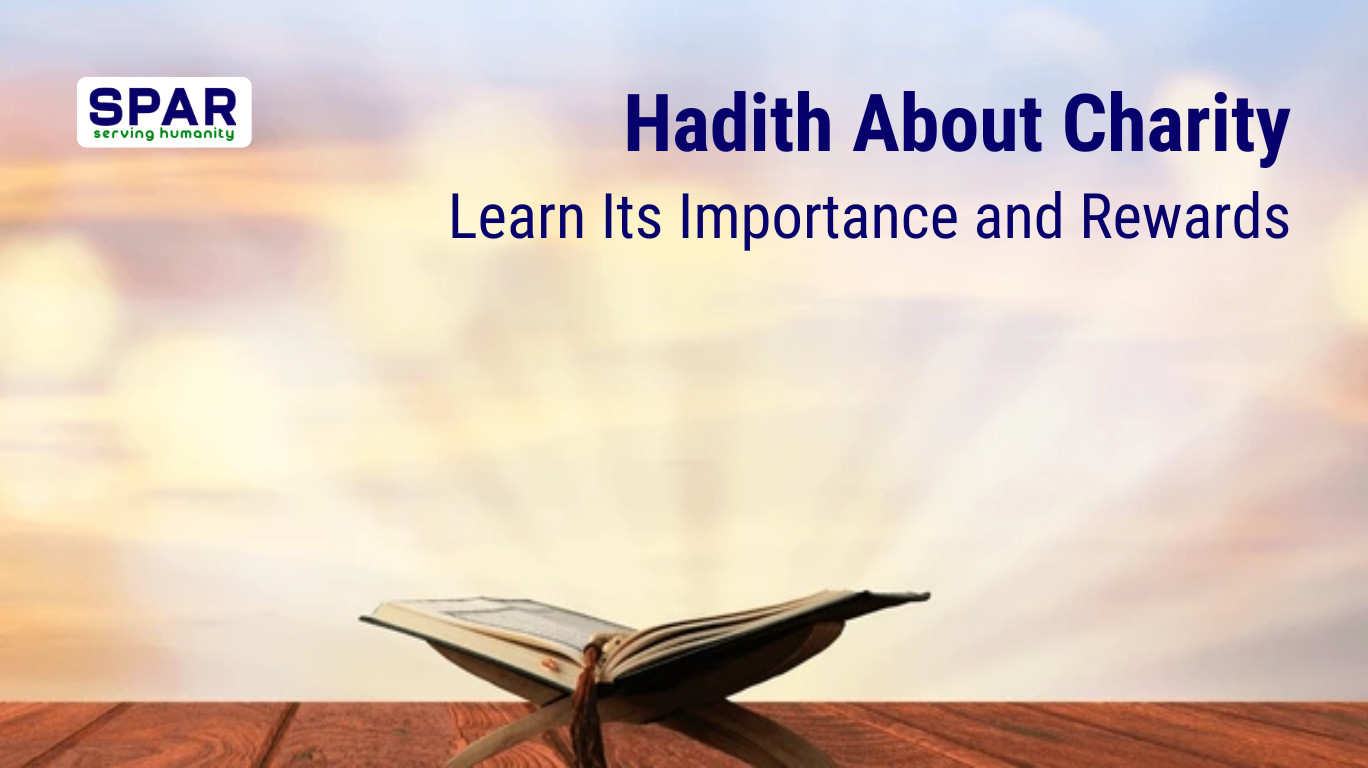 SPAR
serving humanity

Hadith About Charity
Learn Its Importance and Rewards